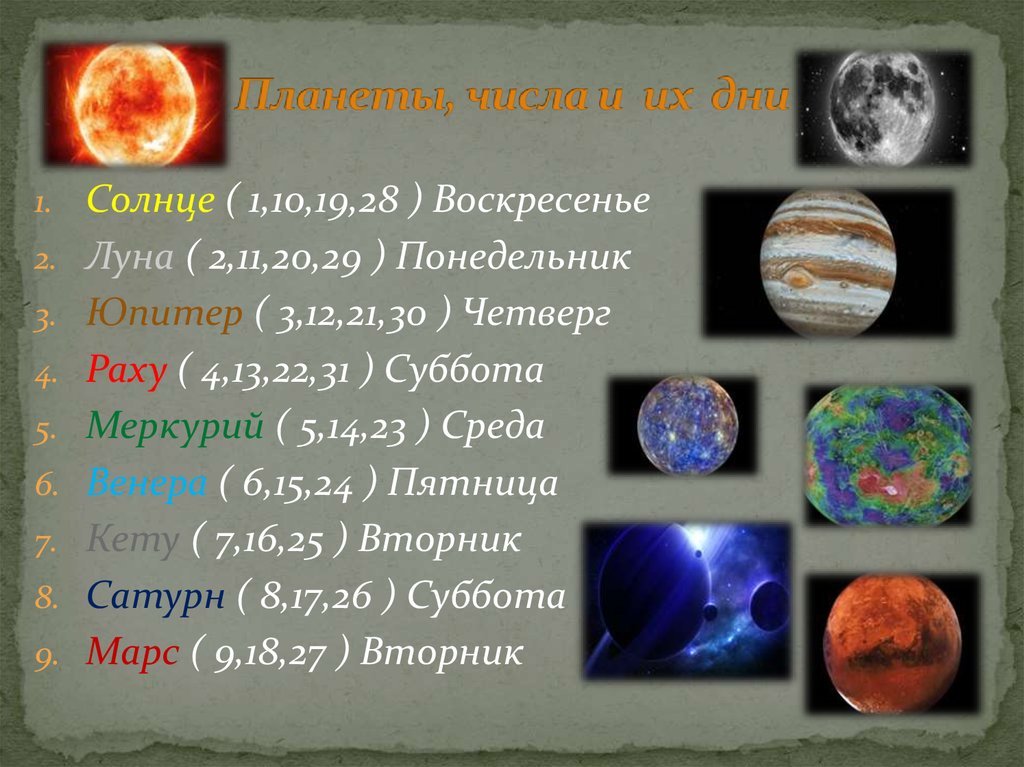 Планеты, числа и их дни

1. Солнце ( 1,10,19,28 ) Воскресенье
2. Луна ( 2,11,20,29 ) Понедельник
3. Юпитер ( 3,12,21,30 ) Четверг
4. Раху ( 4,13,22,31 ) Суббота
5. Меркурий ( 5,14,23 ) Среда
6. Венера ( 6,15,24 ) Пятница
7. Кету ( 7,16,25 ) Вторник
8. Сатурн ( 8,17,26 ) Суббота
9. Марс ( 9,18,27 ) Вторник